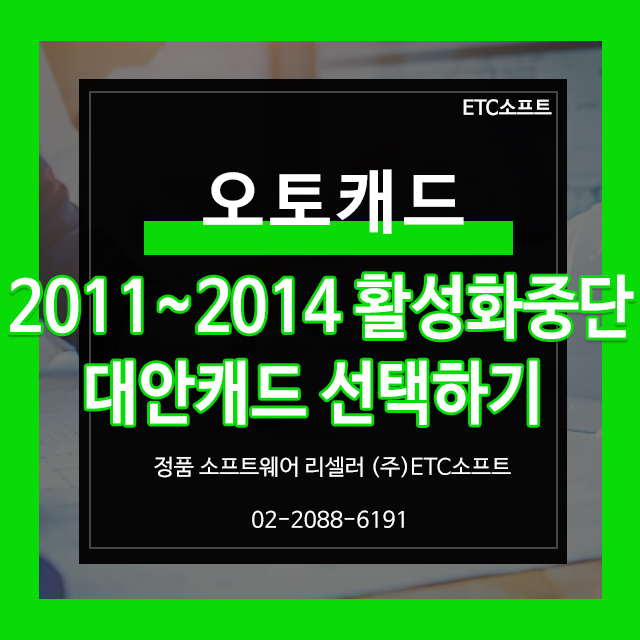 ETC소프트

오토캐드

2011~2014 활성화중단
대안캐드 선택하기

정품 소프트웨어 리셀러 (주)ETC소프트

02-2088-6191